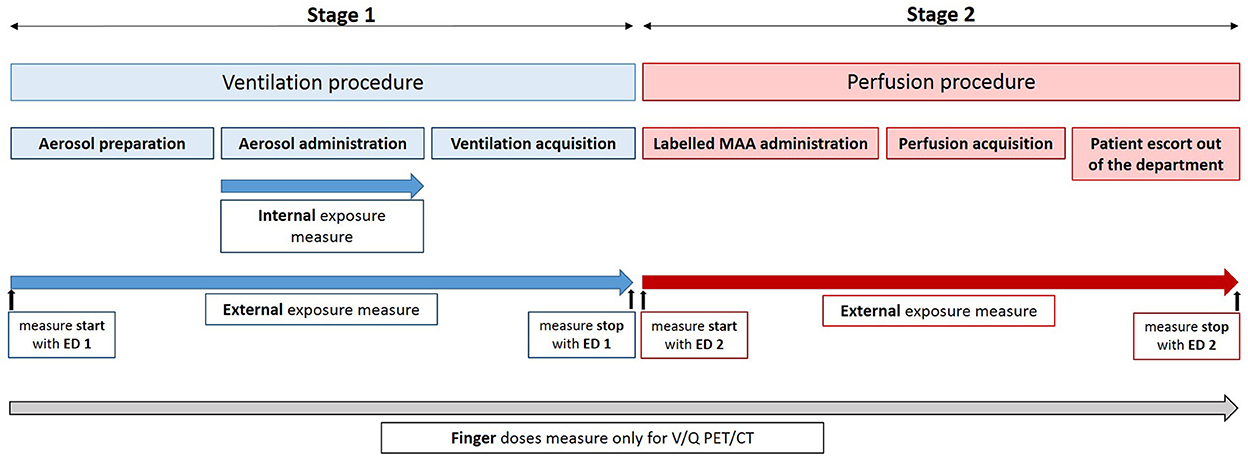 Stage 1

Stage 2

Ventilation procedure

Perfusion procedure

Aerosol preparation

Aerosol administration

Ventilation acquisition

Labelled MAA administration

Perfusion acquisition

Patient escort out of the department

Internal exposure measure

External exposure measure

External exposure measure

measure start with ED 1

measure stop with ED 1

measure start with ED 2

measure stop with ED 2

Finger doses measure only for V/Q PET/CT